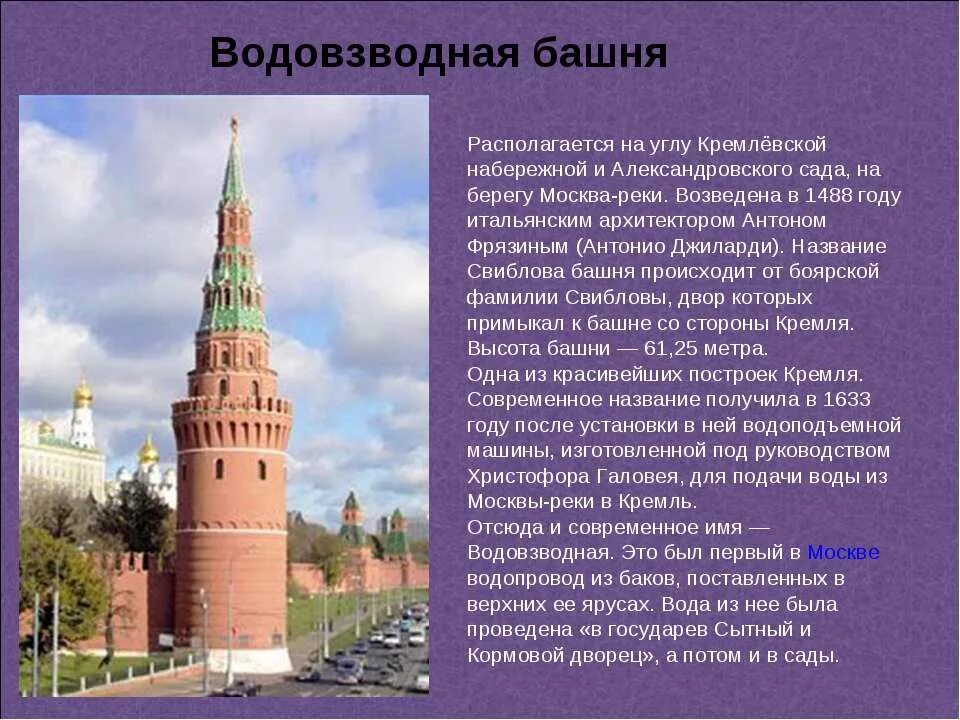 Водовзводная башня

Располагается на углу Кремлёвской набережной и Александровского сада, на берегу Москва-реки. Возведена в 1488 году итальянским архитектором Антоном Фрязиным (Антонио Джиларди). Название Свиблова башня происходит от боярской фамилии Свибловы, двор которых примыкал к башне со стороны Кремля. Высота башни — 61,25 метра.
Одна из красивейших построек Кремля. Современное название получила в 1633 году после установки в ней водоподъемной машины, изготовленной под руководством Христофора Галовея, для подачи воды из Москвы-реки в Кремль.
Отсюда и современное имя — Водовзводная. Это был первый в Москве водопровод из баков, поставленных в верхних ее ярусах. Вода из нее была проведена «в государев Сытный и Кормовой дворец», а потом и в сады.